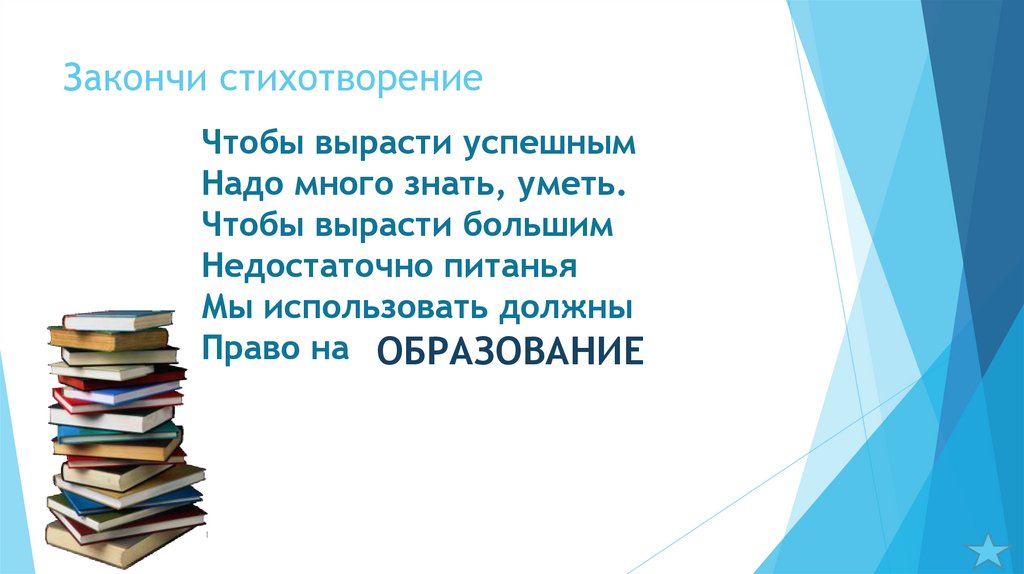 Закончи стихотворение

Чтобы вырасти успешным
Надо много знать, уметь.
Чтобы вырасти большим
Недостаточно питанья
Мы использовать должны
Право на ОБРАЗОВАНИЕ